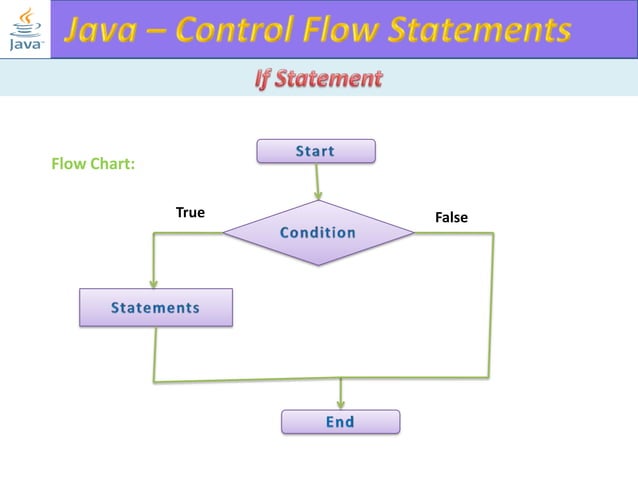 Java
Java – Control Flow Statements

If Statement

Flow Chart:

Start

True

Condition

False

Statements

End